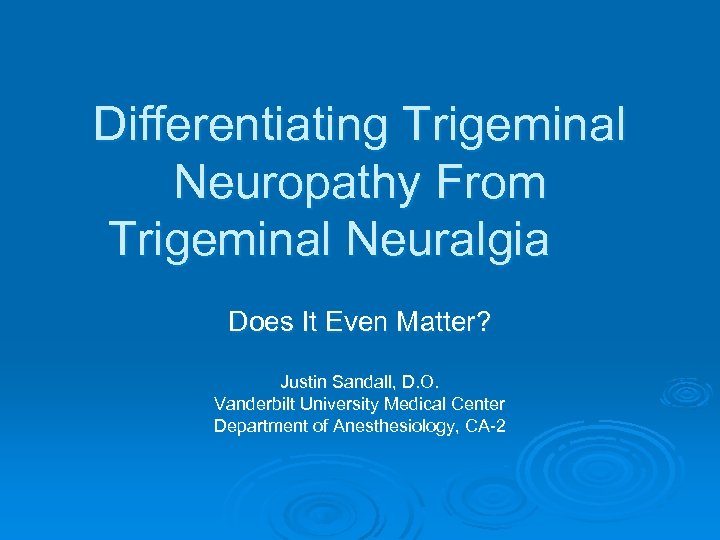 Differentiating Trigeminal Neuropathy From Trigeminal Neuralgia

Does It Even Matter?

Justin Sandall, D.O.
Vanderbilt University Medical Center
Department of Anesthesiology, CA-2